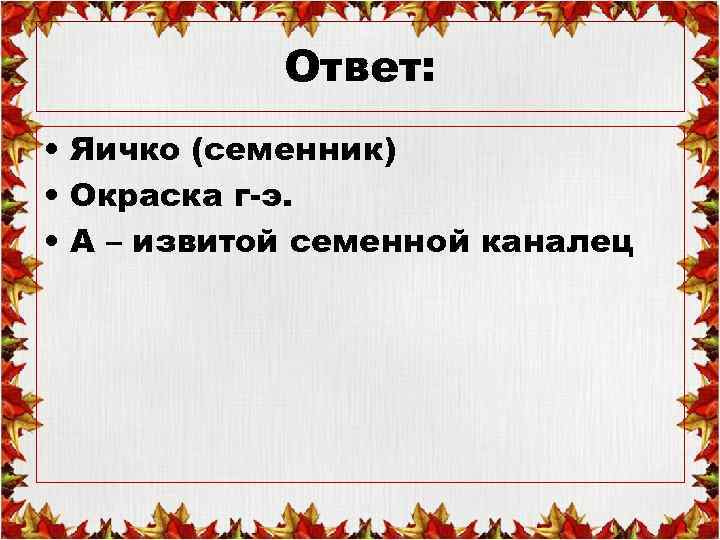 Ответ:

• Яичко (семенник)
• Окраска г-э.
• А – извитой семенной каналец